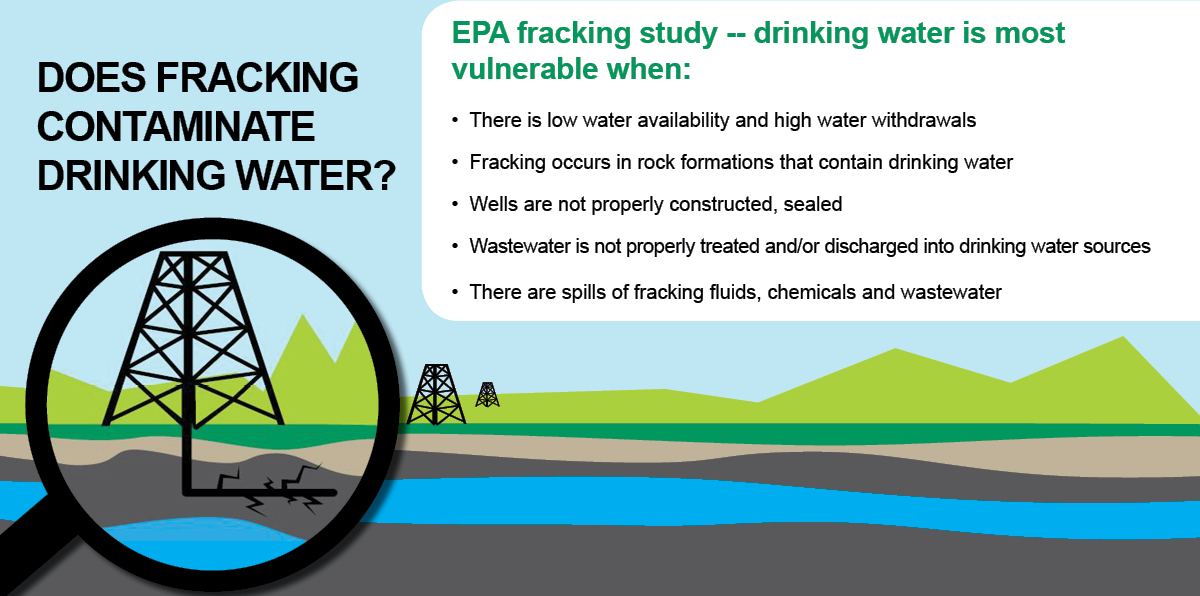 DOES FRACKING CONTAMINATE DRINKING WATER?

EPA fracking study -- drinking water is most vulnerable when:

• There is low water availability and high water withdrawals
• Fracking occurs in rock formations that contain drinking water
• Wells are not properly constructed, sealed
• Wastewater is not properly treated and/or discharged into drinking water sources
• There are spills of fracking fluids, chemicals and wastewater